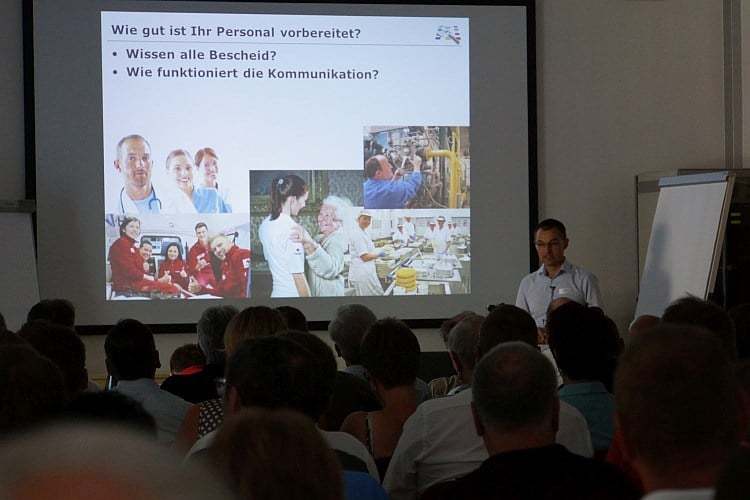 Wie gut ist Ihr Personal vorbereitet?

• Wissen alle Bescheid?
• Wie funktioniert die Kommunikation?